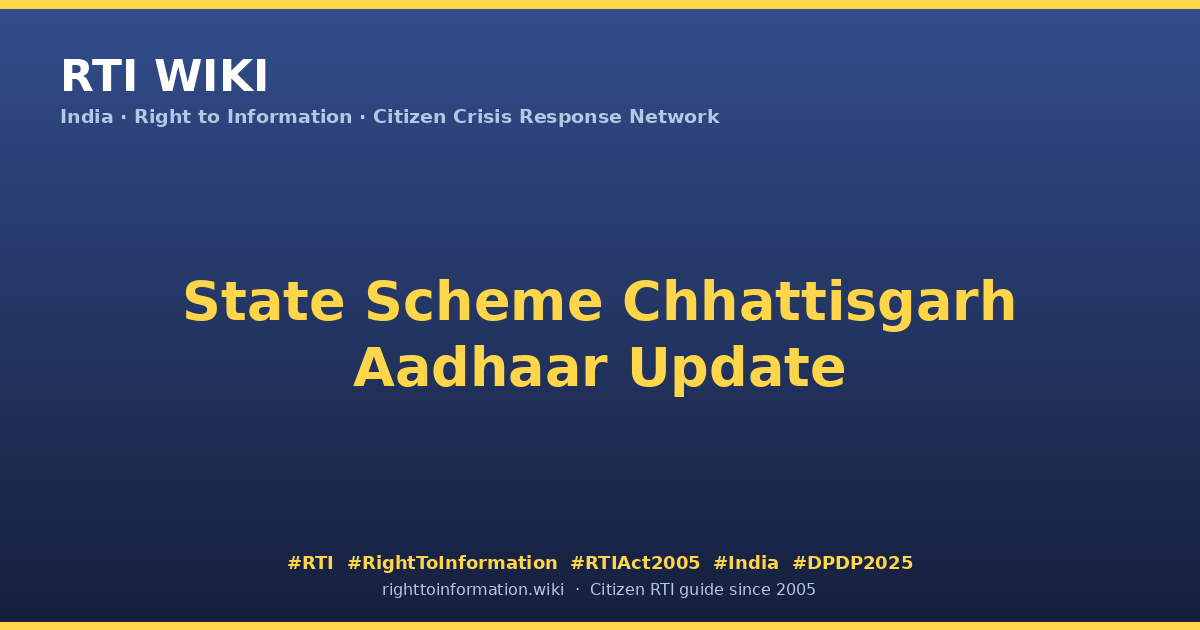 RTI WIKI
India · Right to Information · Citizen Crisis Response Network

State Scheme Chhattisgarh Aadhaar Update

#RTI #RightToInformation #RTIAct2005 #India #DPDP2025
righttoinformation.wiki · Citizen RTI guide since 2005